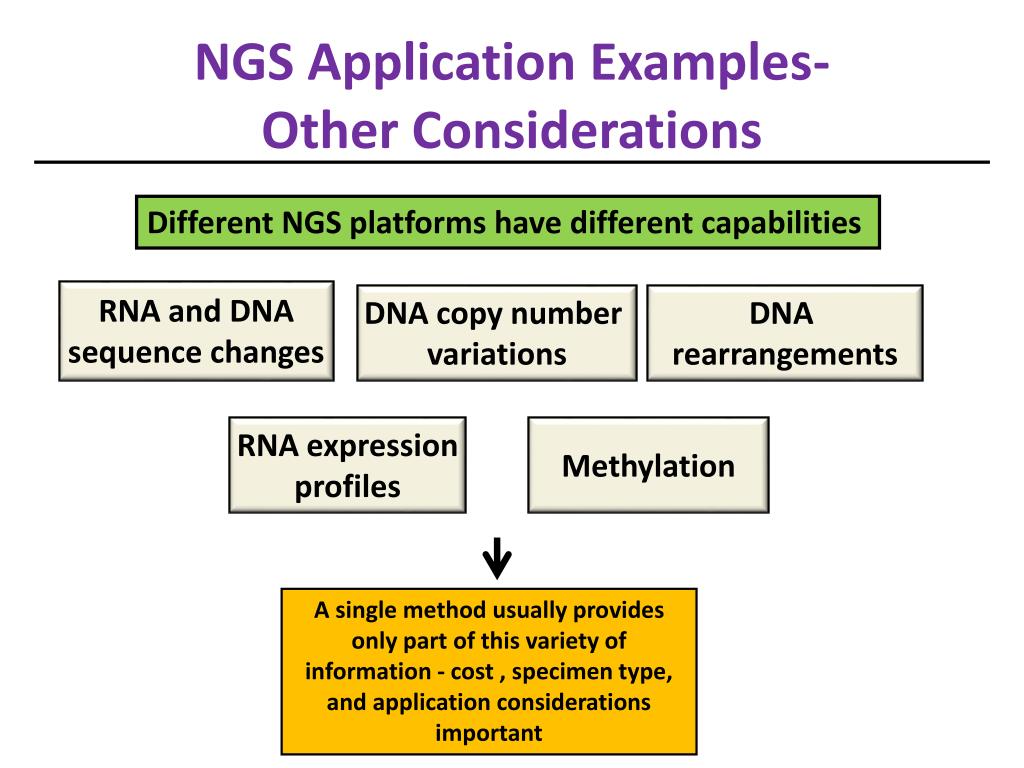 NGS Application Examples- Other Considerations

Different NGS platforms have different capabilities

RNA and DNA sequence changes

DNA copy number variations

DNA rearrangements

RNA expression profiles

Methylation

A single method usually provides only part of this variety of information - cost , specimen type, and application considerations important